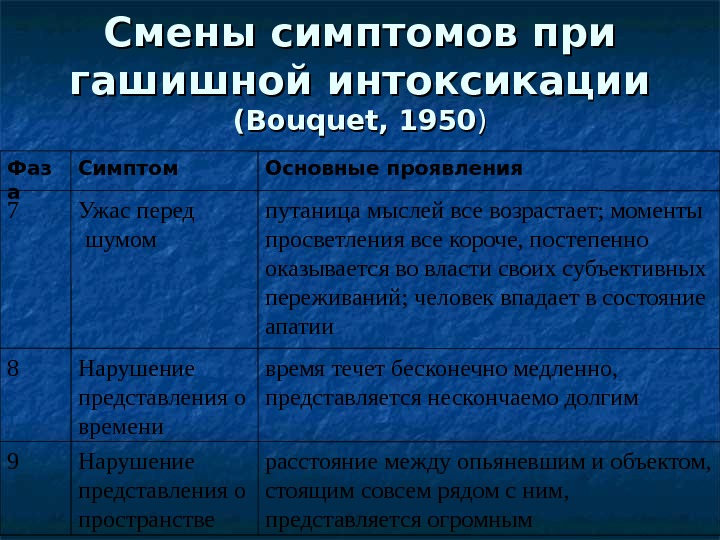 Смены симптомов при гашишной интоксикации (Bouquet, 1950)

| Фаза | Симптом | Основные проявления |
|---|---|---|
| 7 | Ужас перед шумом | путаница мыслей все возрастает; моменты просветления все короче, постепенно оказывается во власти своих субъективных переживаний; человек впадает в состояние апатии |
| 8 | Нарушение представления о времени | время течет бесконечно медленно, представляется нескончаемо долгим |
| 9 | Нарушение представления о пространстве | расстояние между опьяневшим и объектом, стоящим совсем рядом с ним, представляется огромным |